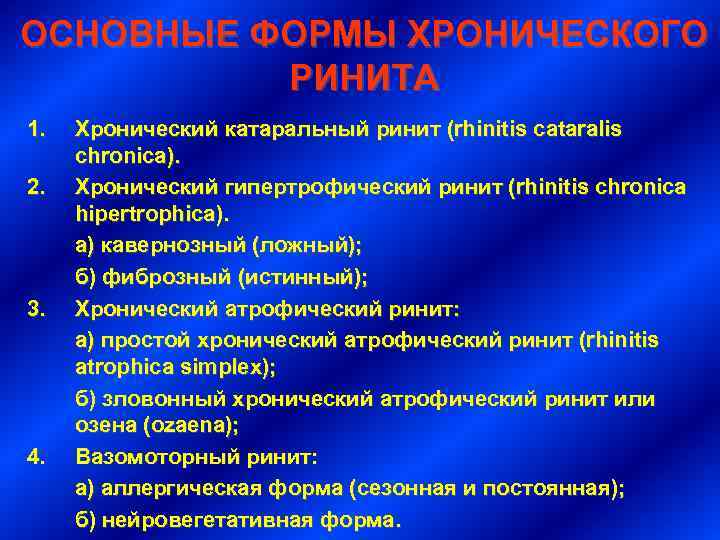 ОСНОВНЫЕ ФОРМЫ ХРОНИЧЕСКОГО РИНИТА

1. Хронический катаральный ринит (rhinitis cataralis chronica).
2. Хронический гипертрофический ринит (rhinitis chronica hipertrophica).
а) кавернозный (ложный);
б) фиброзный (истинный);
3. Хронический атрофический ринит:
а) простой хронический атрофический ринит (rhinitis atrophica simplex);
б) зловонный хронический атрофический ринит или озена (ozaena);
4. Вазомоторный ринит:
а) аллергическая форма (сезонная и постоянная);
б) нейровегетативная форма.